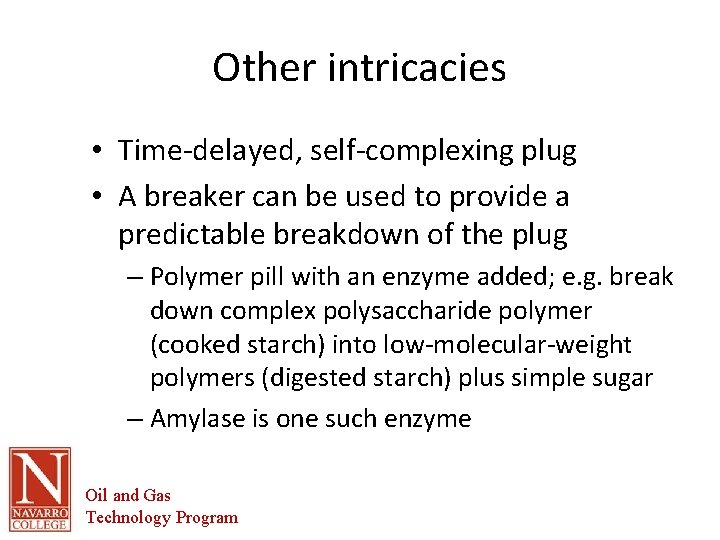 Other intricacies

• Time-delayed, self-complexing plug
• A breaker can be used to provide a predictable breakdown of the plug
– Polymer pill with an enzyme added; e.g. break down complex polysaccharide polymer (cooked starch) into low-molecular-weight polymers (digested starch) plus simple sugar
– Amylase is one such enzyme

N
NAVARRO COLLEGE

Oil and Gas
Technology Program